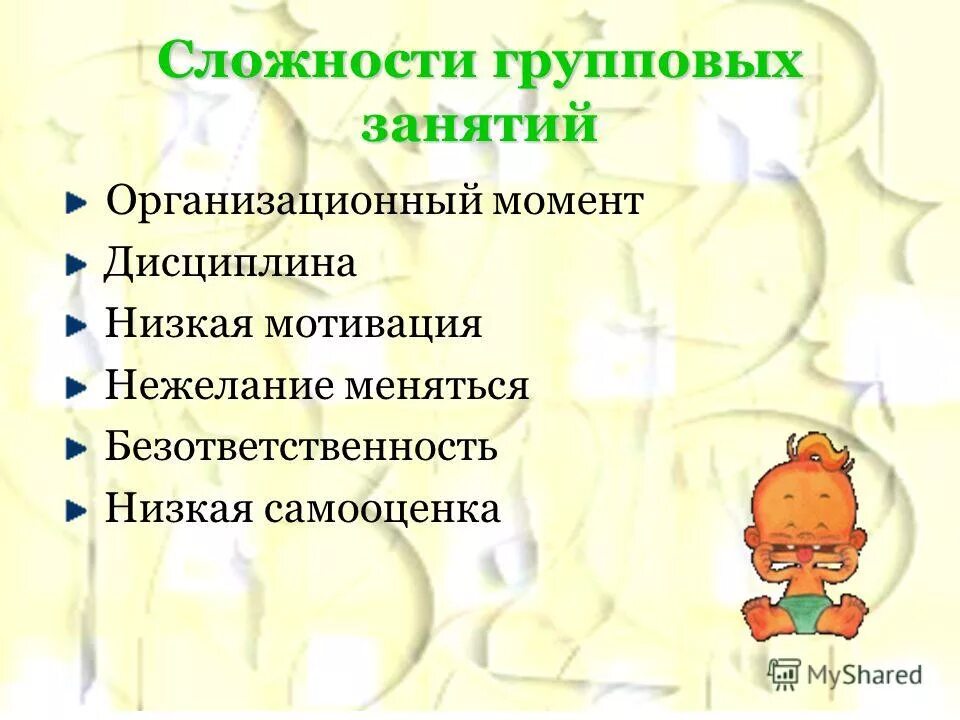 Сложности групповых занятий

Организационный момент
Дисциплина
Низкая мотивация
Нежелание меняться
Безответственность
Низкая самооценка

MyShared